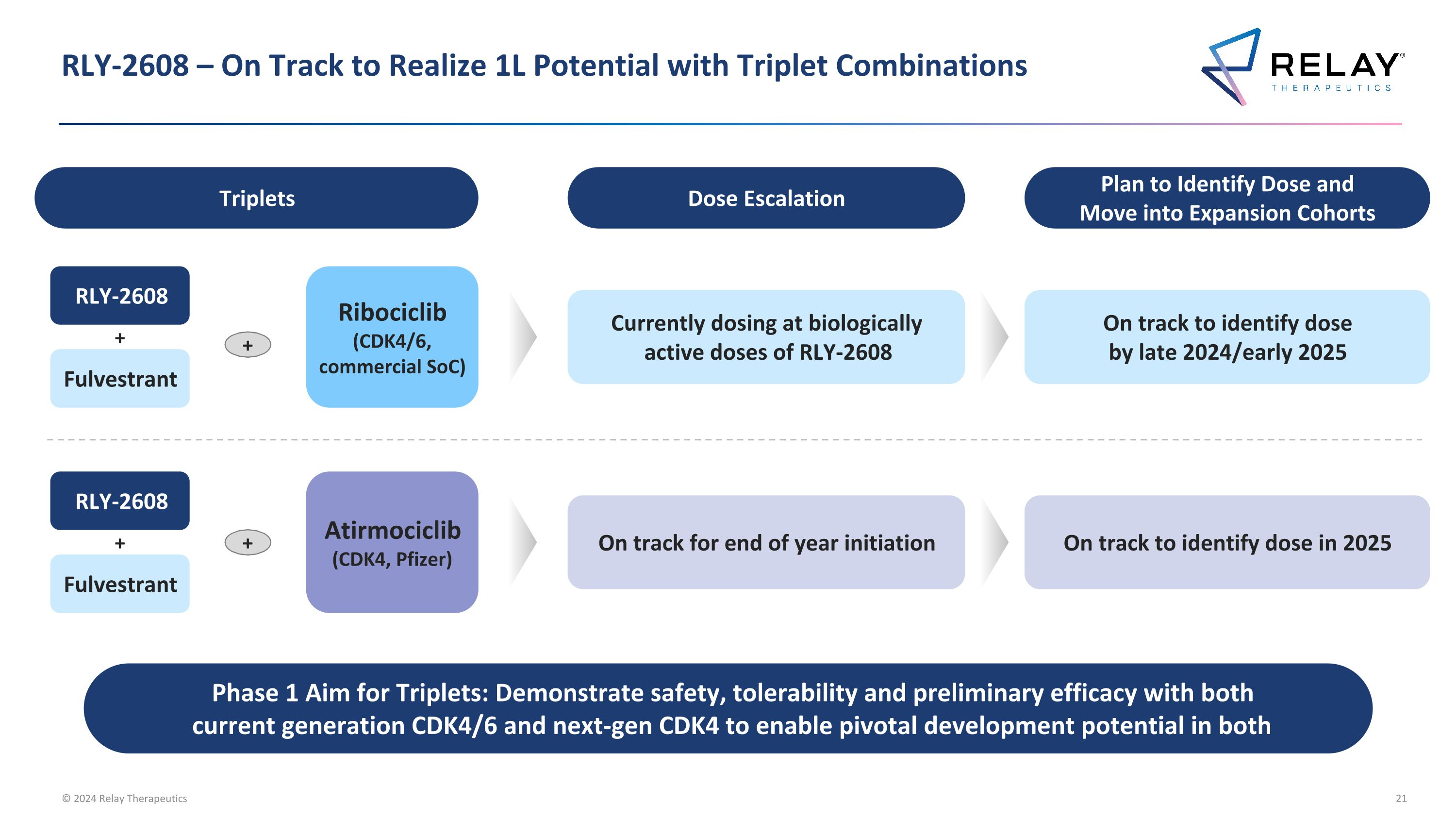 RLY-2608 – On Track to Realize 1L Potential with Triplet Combinations

RELAY® THERAPEUTICS

Triplets

Dose Escalation

Plan to Identify Dose and Move into Expansion Cohorts

RLY-2608
+
Fulvestrant

+

Ribociclib (CDK4/6, commercial SoC)

Currently dosing at biologically active doses of RLY-2608

On track to identify dose by late 2024/early 2025

RLY-2608
+
Fulvestrant

+

Atirmociclib (CDK4, Pfizer)

On track for end of year initiation

On track to identify dose in 2025

Phase 1 Aim for Triplets: Demonstrate safety, tolerability and preliminary efficacy with both current generation CDK4/6 and next-gen CDK4 to enable pivotal development potential in both

© 2024 Relay Therapeutics

21